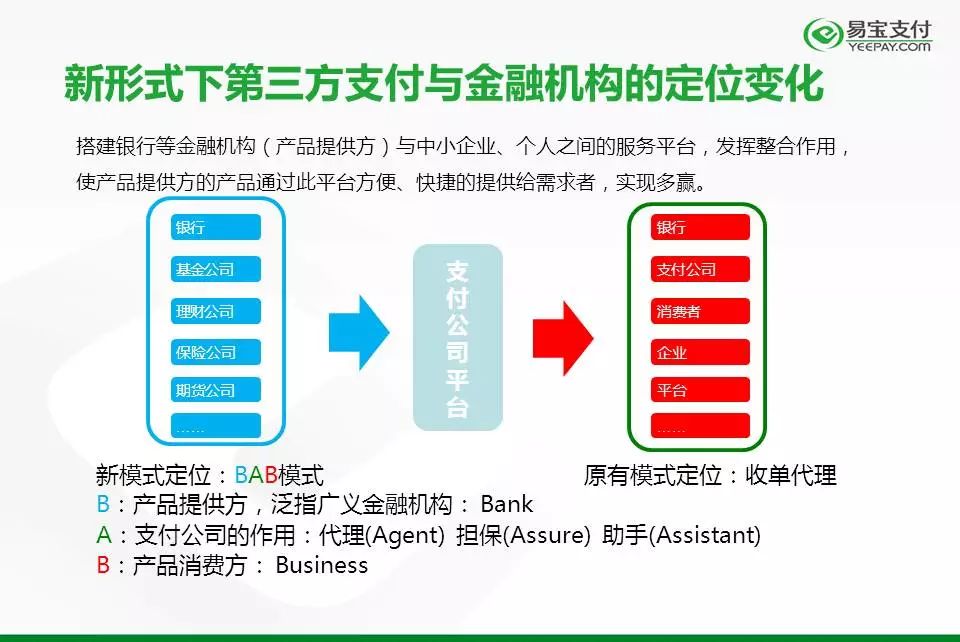 易宝支付
YEEPAY.COM

新形式下第三方支付与金融机构的定位变化

搭建银行等金融机构（产品提供方）与中小企业、个人之间的服务平台，发挥整合作用，使产品提供方的产品通过此平台方便、快捷的提供给需求者，实现多赢。

银行
基金公司
理财公司
保险公司
期货公司
……

支付公司平台

银行
支付公司
消费者
企业
平台
……

新模式定位：BAB模式

原有模式定位：收单代理

B：产品提供方，泛指广义金融机构： Bank
A：支付公司的作用：代理(Agent) 担保(Assure) 助手(Assistant)
B：产品消费方： Business